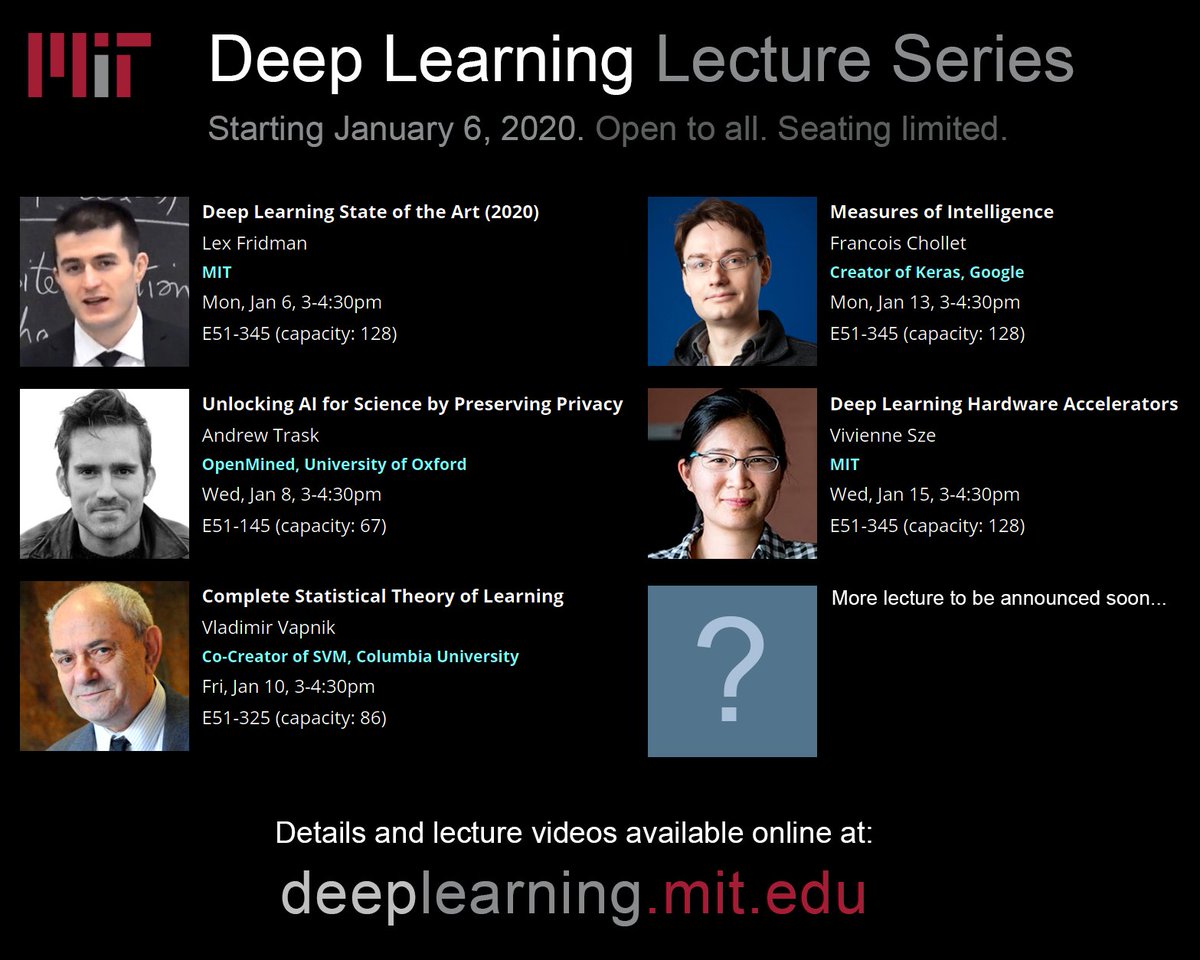 MIT Deep Learning Lecture Series

Starting January 6, 2020. Open to all. Seating limited.

Deep Learning State of the Art (2020)
Lex Fridman
MIT
Mon, Jan 6, 3-4:30pm
E51-345 (capacity: 128)

Unlocking AI for Science by Preserving Privacy
Andrew Trask
OpenMined, University of Oxford
Wed, Jan 8, 3-4:30pm
E51-145 (capacity: 67)

Complete Statistical Theory of Learning
Vladimir Vapnik
Co-Creator of SVM, Columbia University
Fri, Jan 10, 3-4:30pm
E51-325 (capacity: 86)

Measures of Intelligence
Francois Chollet
Creator of Keras, Google
Mon, Jan 13, 3-4:30pm
E51-345 (capacity: 128)

Deep Learning Hardware Accelerators
Vivienne Sze
MIT
Wed, Jan 15, 3-4:30pm
E51-345 (capacity: 128)

?

More lecture to be announced soon...

Details and lecture videos available online at:

deeplearning.mit.edu